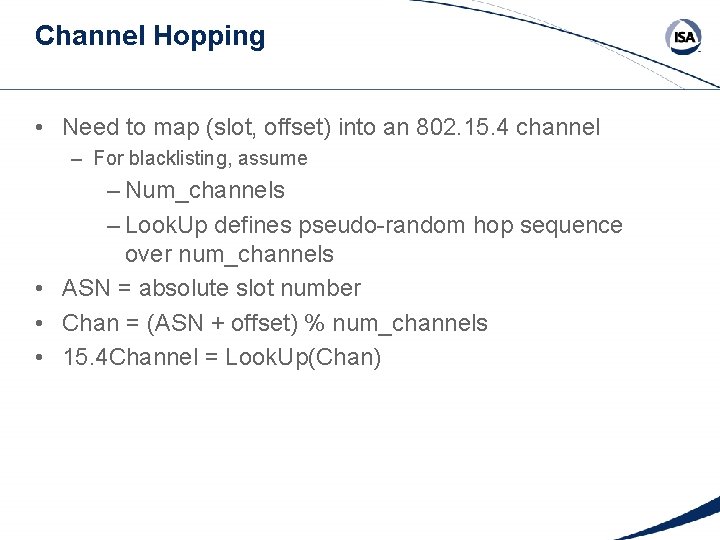 Channel Hopping

ISA

• Need to map (slot, offset) into an 802.15.4 channel
– For blacklisting, assume
– Num_channels
– LookUp defines pseudo-random hop sequence over num_channels
• ASN = absolute slot number
• Chan = (ASN + offset) % num_channels
• 15.4Channel = LookUp(Chan)